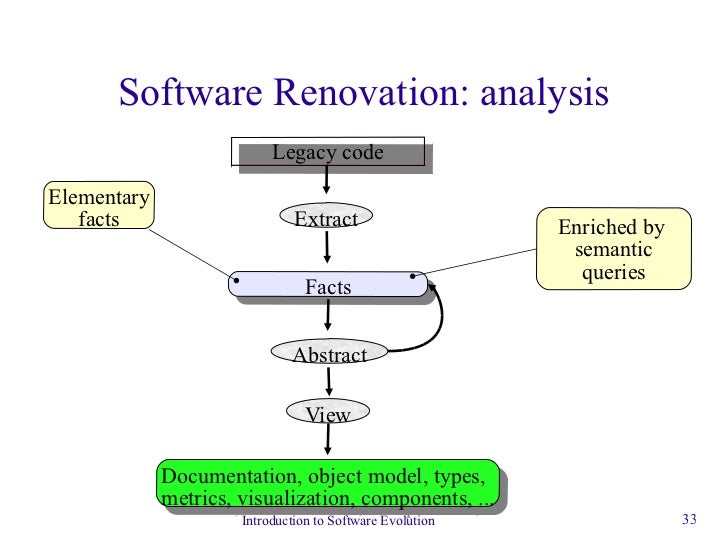 Software Renovation: analysis

Legacy code

Elementary facts

Extract

Enriched by semantic queries

Facts

Abstract

View

Documentation, object model, types, metrics, visualization, components, ...

Introduction to Software Evolution

33